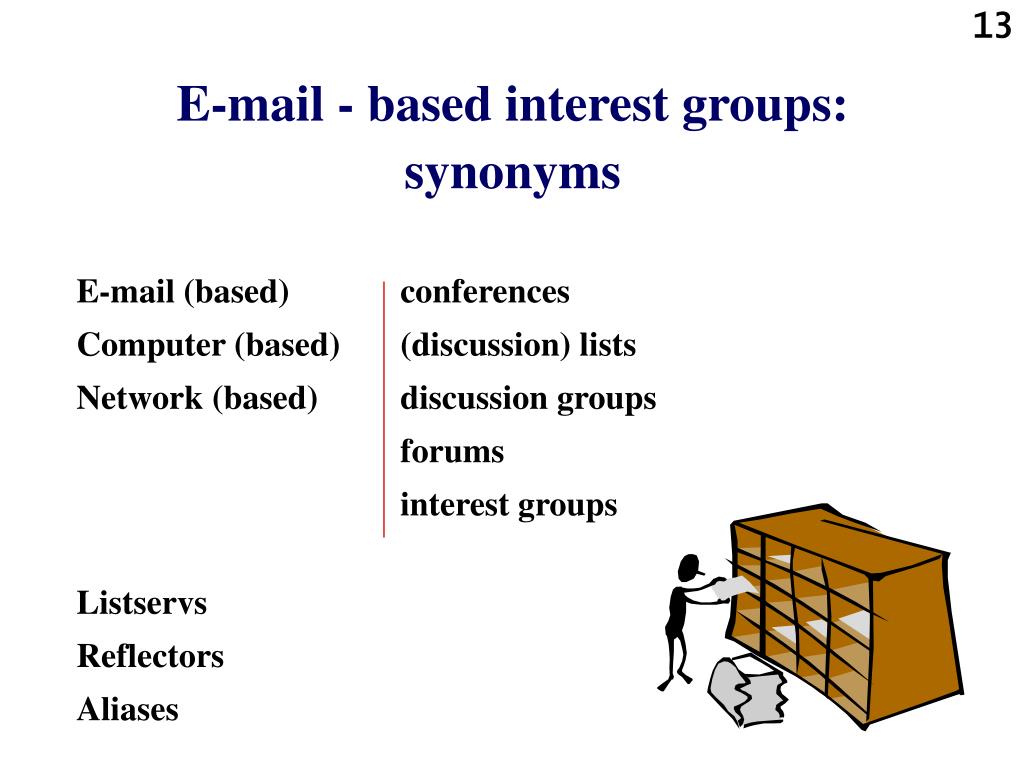 13

E-mail - based interest groups: synonyms

E-mail (based)
Computer (based)
Network (based)

conferences
(discussion) lists
discussion groups
forums
interest groups

Listservs
Reflectors
Aliases